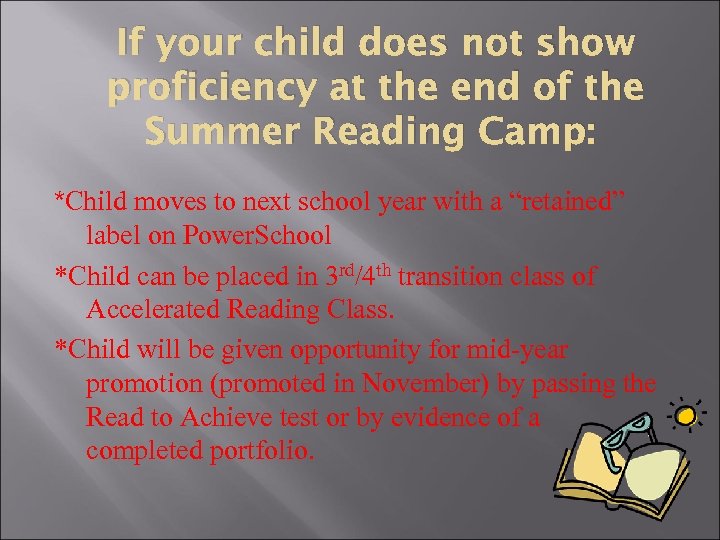 If your child does not show proficiency at the end of the Summer Reading Camp:

*Child moves to next school year with a “retained” label on PowerSchool

*Child can be placed in 3$^{rd}$/4$^{th}$ transition class of Accelerated Reading Class.

*Child will be given opportunity for mid-year promotion (promoted in November) by passing the Read to Achieve test or by evidence of a completed portfolio.